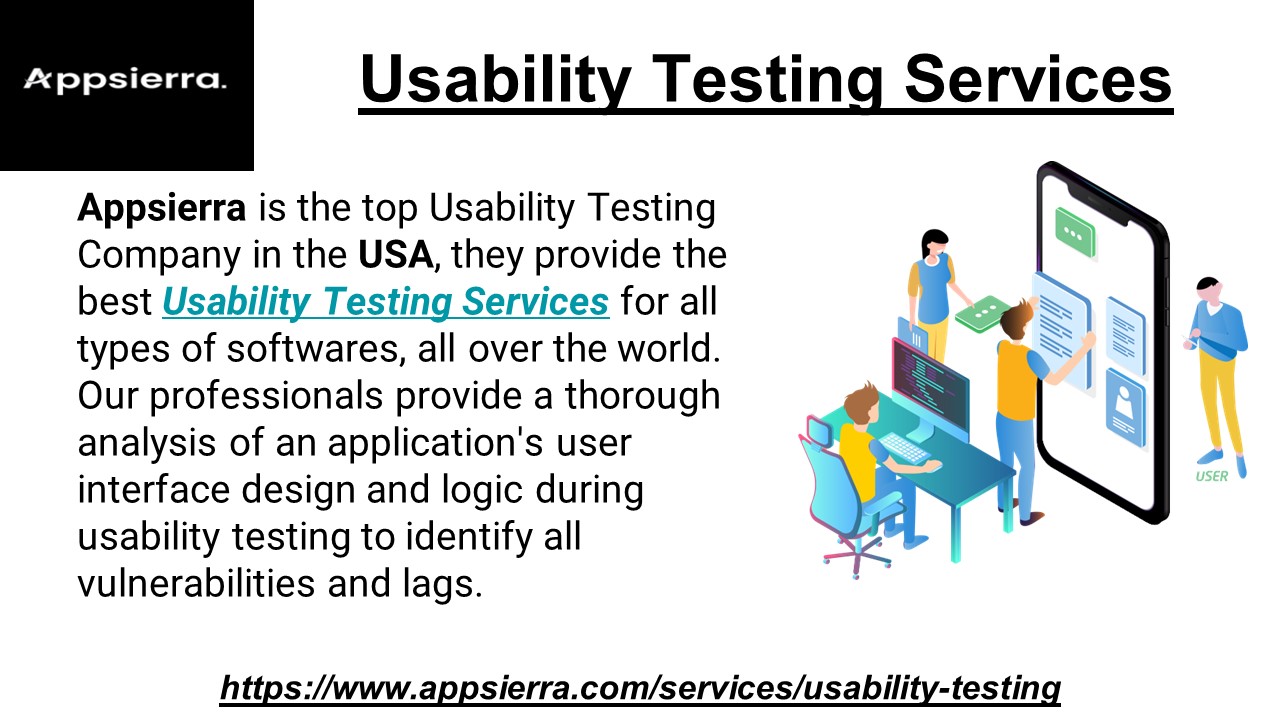 Appsierra.

Usability Testing Services

Appsierra is the top Usability Testing Company in the USA, they provide the best Usability Testing Services for all types of softwares, all over the world. Our professionals provide a thorough analysis of an application's user interface design and logic during usability testing to identify all vulnerabilities and lags.

USER

https://www.appsierra.com/services/usability-testing